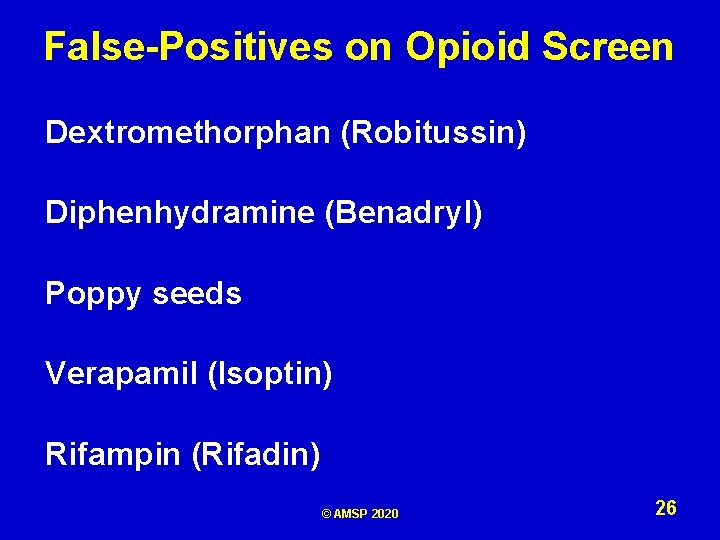 False-Positives on Opioid Screen

Dextromethorphan (Robitussin)

Diphenhydramine (Benadryl)

Poppy seeds

Verapamil (Isoptin)

Rifampin (Rifadin)

© AMSP 2020

26